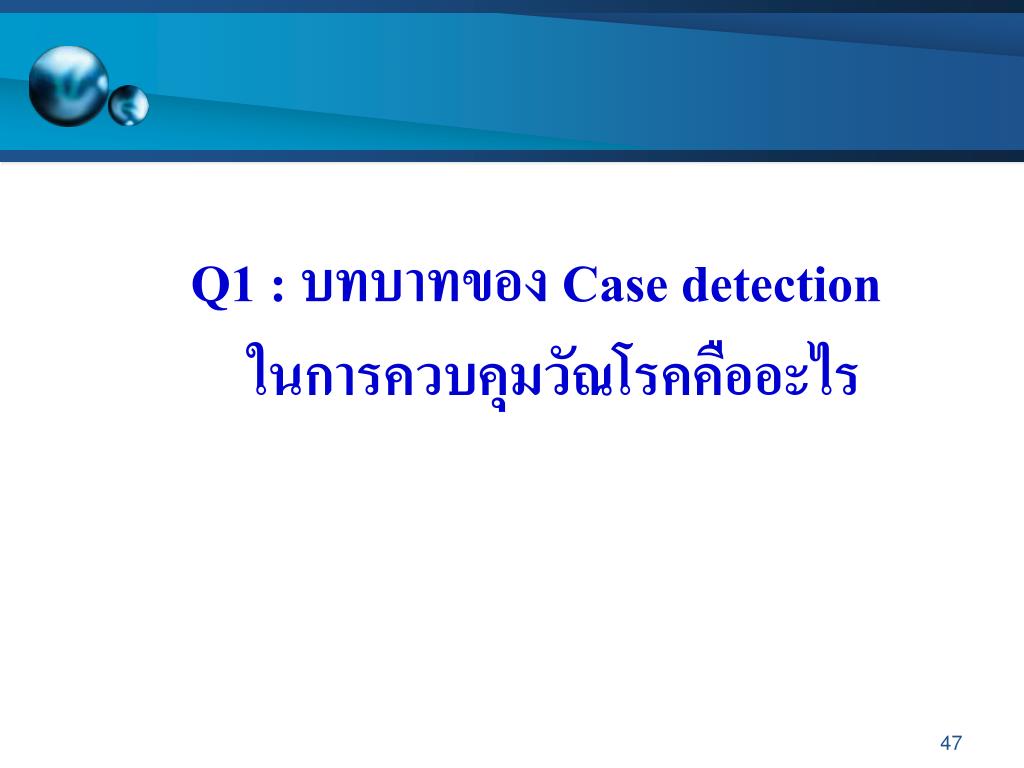 Q1 : บทบาทของ Case detection ในการควบคุมวัณโรคคืออะไร

47